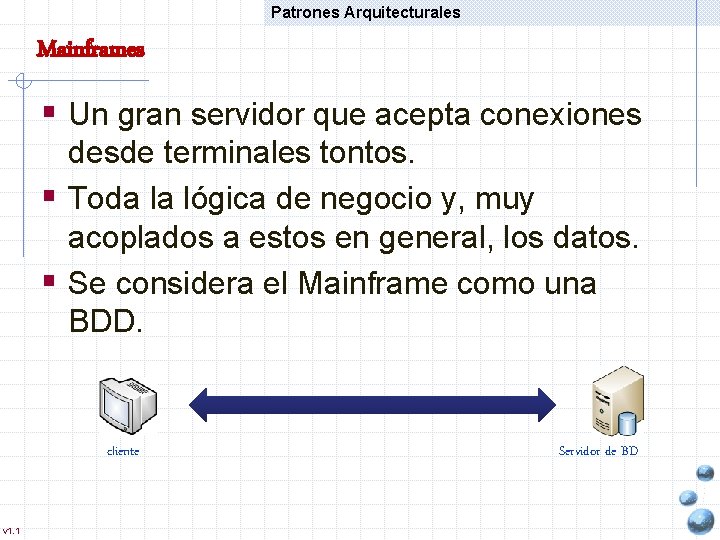 Patrones Arquitecturales

Mainframes

Un gran servidor que acepta conexiones desde terminales tontos.

Toda la lógica de negocio y, muy acoplados a estos en general, los datos.

Se considera el Mainframe como una BDD.

cliente

Servidor de BD

v1.1